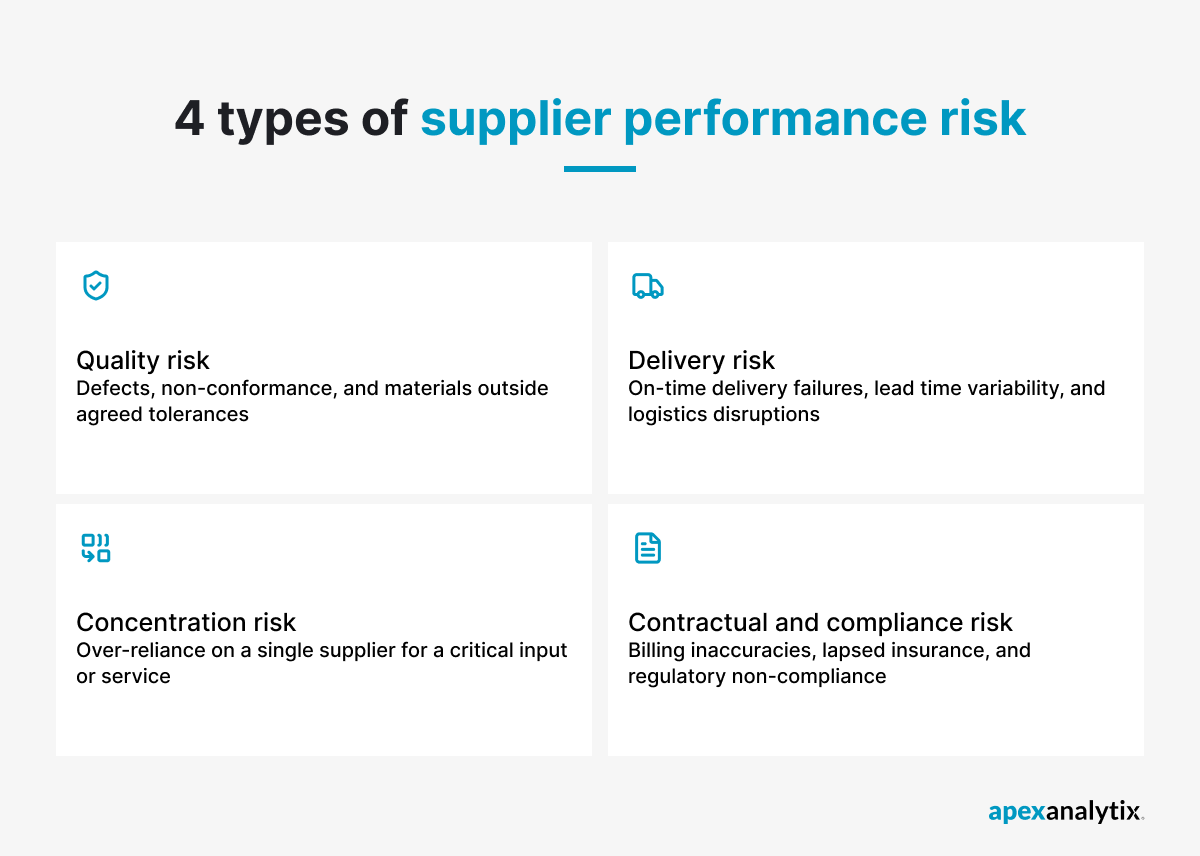 4 types of supplier performance risk

Quality risk
Defects, non-conformance, and materials outside agreed tolerances

Delivery risk
On-time delivery failures, lead time variability, and logistics disruptions

Concentration risk
Over-reliance on a single supplier for a critical input or service

Contractual and compliance risk
Billing inaccuracies, lapsed insurance, and regulatory non-compliance

apexanalytix.